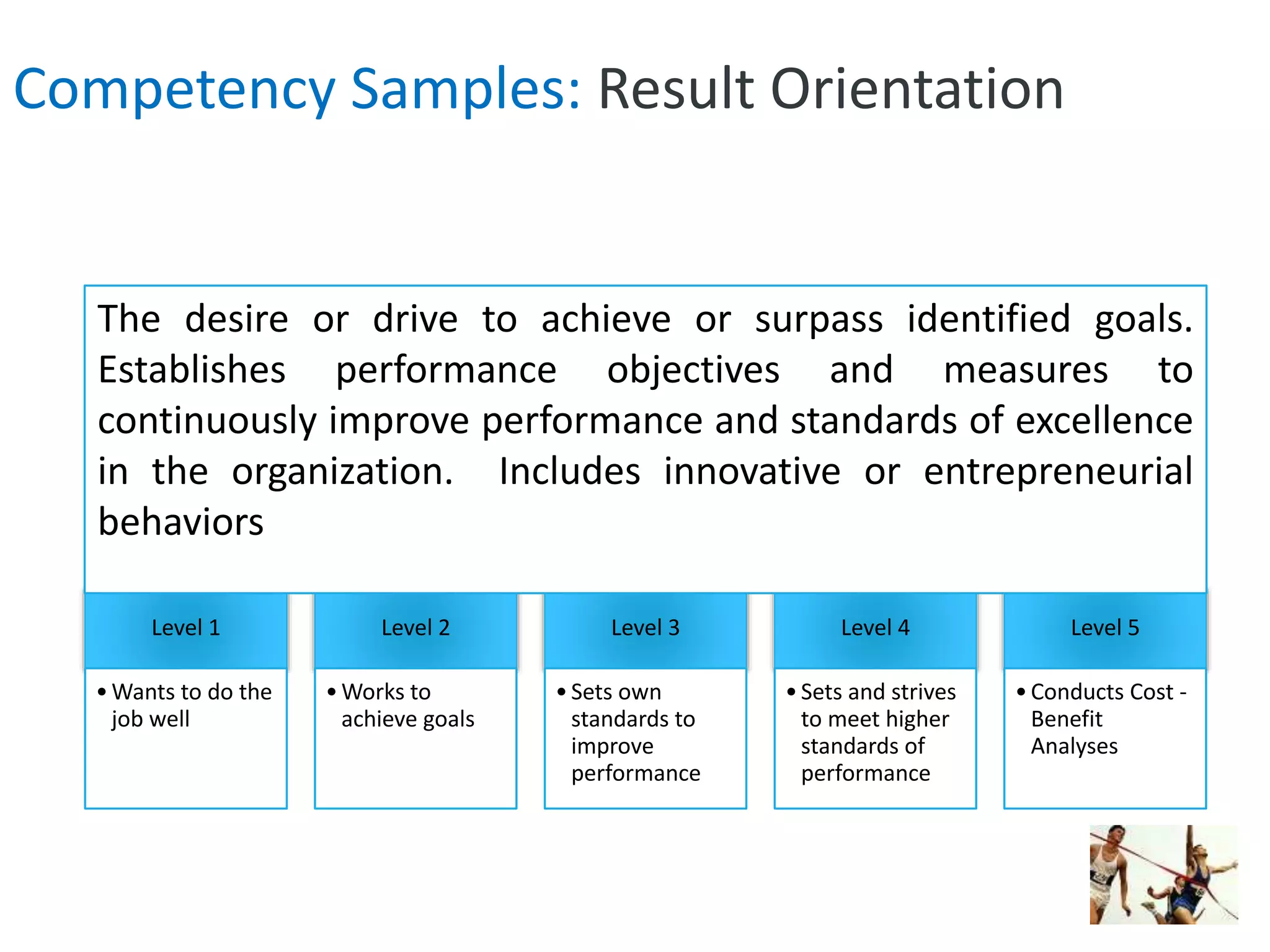 Competency Samples: Result Orientation

The desire or drive to achieve or surpass identified goals. Establishes performance objectives and measures to continuously improve performance and standards of excellence in the organization. Includes innovative or entrepreneurial behaviors

Level 1

• Wants to do the job well

Level 2

• Works to achieve goals

Level 3

• Sets own standards to improve performance

Level 4

• Sets and strives to meet higher standards of performance

Level 5

• Conducts Cost - Benefit Analyses